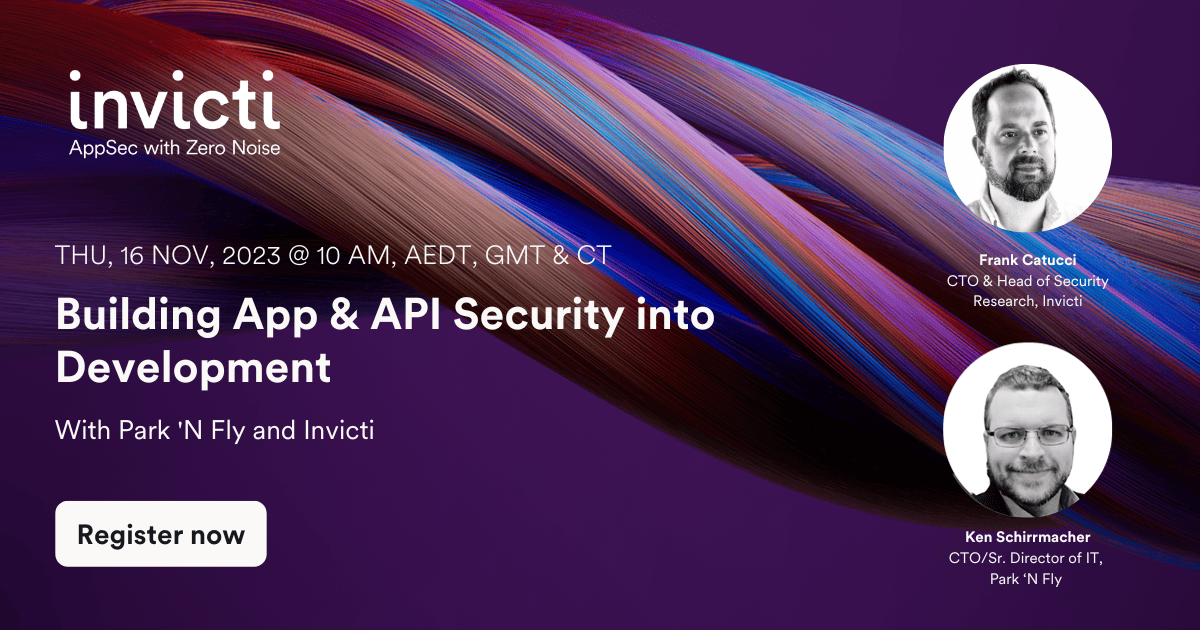 invicti
AppSec with Zero Noise

THU, 16 NOV, 2023 @ 10 AM, AEDT, GMT & CT

Building App & API Security into Development

With Park 'N Fly and Invicti

Register now

Frank Catucci
CTO & Head of Security Research, Invicti

Ken Schirrmacher
CTO/Sr. Director of IT, Park 'N Fly